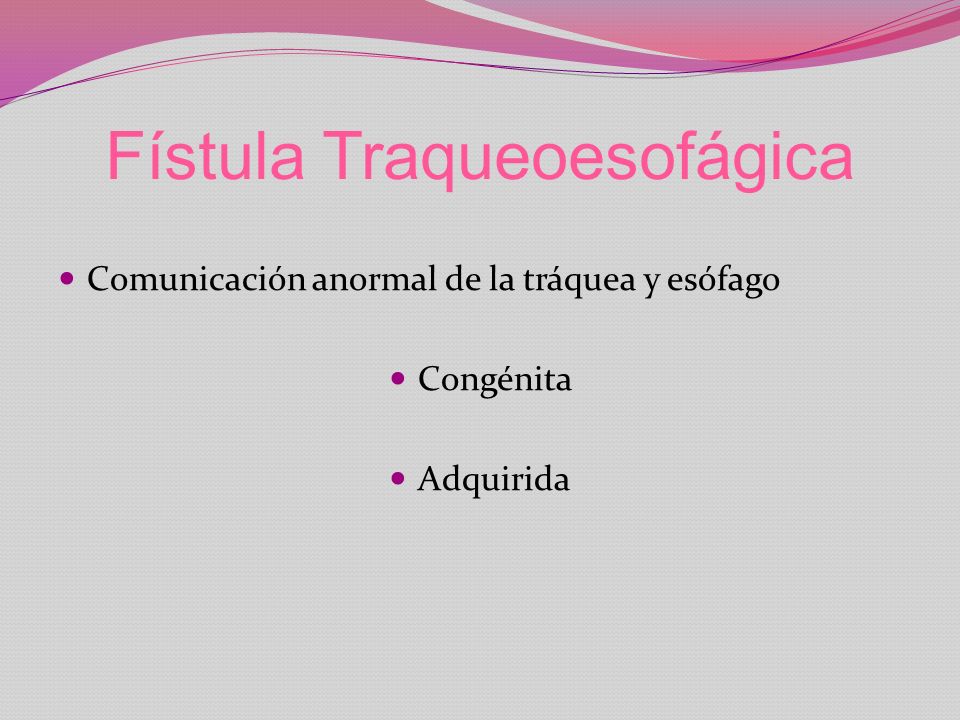 Fístula Traqueoesofágica

• Comunicación anormal de la tráquea y esófago

• Congénita

• Adquirida